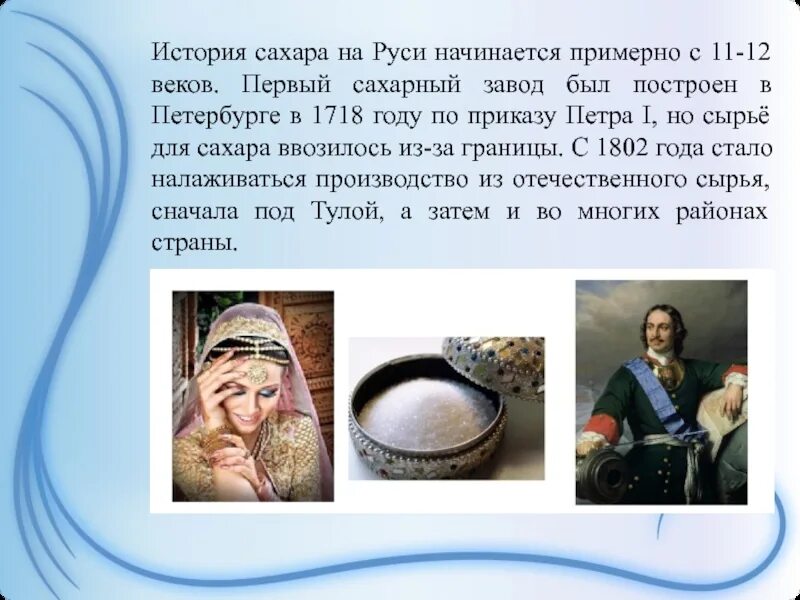 История сахара на Руси начинается примерно с 11-12 веков. Первый сахарный завод был построен в Петербурге в 1718 году по приказу Петра I, но сырьё для сахара ввозилось из-за границы. С 1802 года стало налаживаться производство из отечественного сырья, сначала под Тулой, а затем и во многих районах страны.